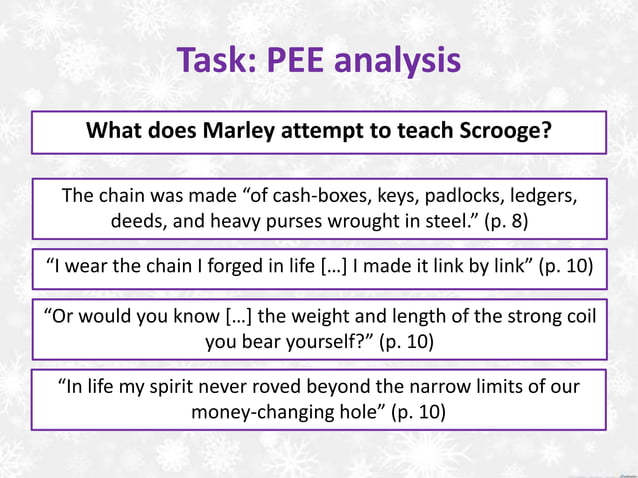 Task: PEE analysis

What does Marley attempt to teach Scrooge?

The chain was made “of cash-boxes, keys, padlocks, ledgers, deeds, and heavy purses wrought in steel.” (p. 8)

“I wear the chain I forged in life […] I made it link by link” (p. 10)

“Or would you know […] the weight and length of the strong coil you bear yourself?” (p. 10)

“In life my spirit never roved beyond the narrow limits of our money-changing hole” (p. 10)